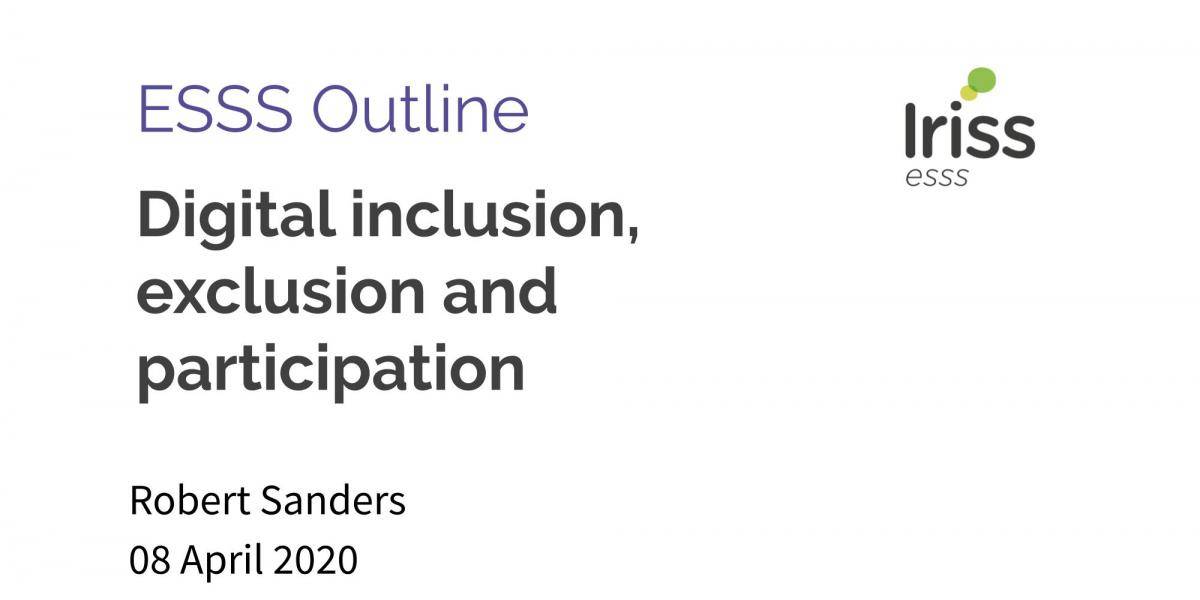 ESSS Outline

Iriss
esss

Digital inclusion, exclusion and participation

Robert Sanders
08 April 2020